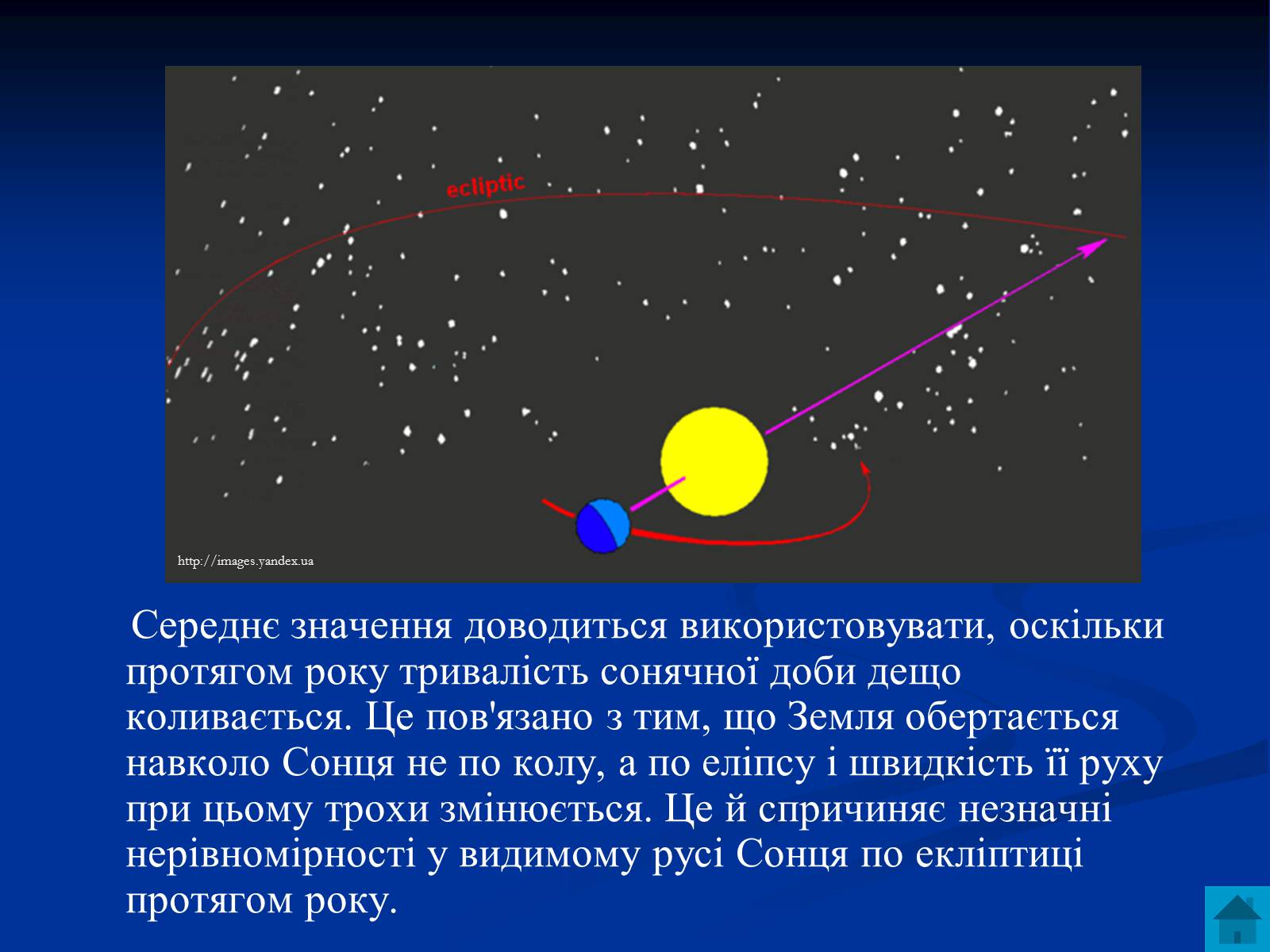 ecliptic

http://images.yandex.ua

Середнє значення доводиться використовувати, оскільки протягом року тривалість сонячної доби дещо коливається. Це пов'язано з тим, що Земля обертається навколо Сонця не по колу, а по еліпсу і швидкість її руху при цьому трохи змінюється. Це й спричиняє незначні нерівномірності у видимому русі Сонця по екліптиці протягом року.